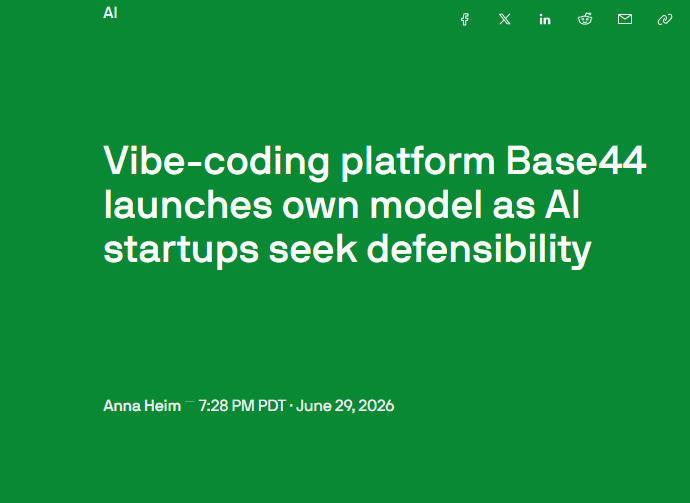 AI

Vibe-coding platform Base44 launches own model as AI startups seek defensibility

Anna Heim — 7:28 PM PDT · June 29, 2026